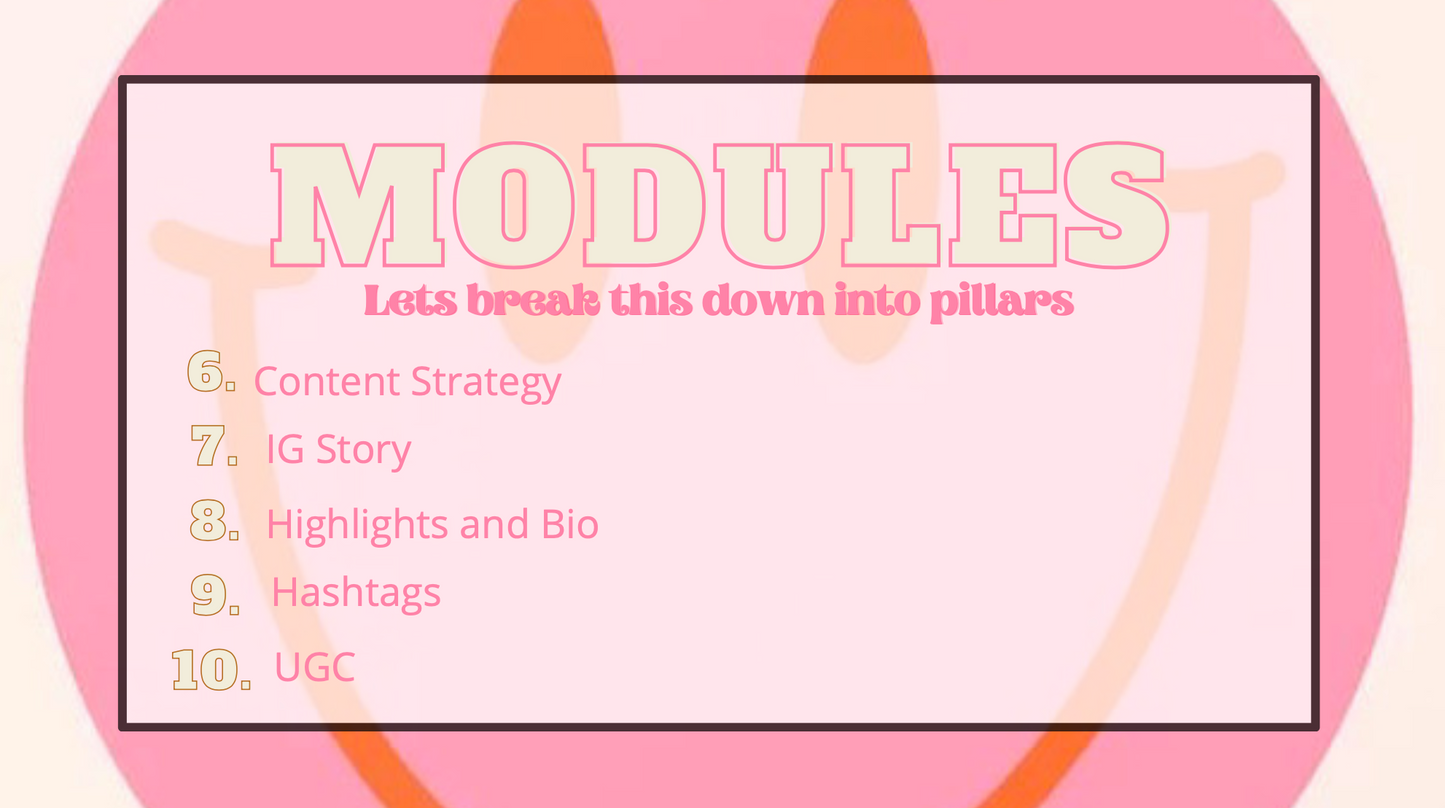 MODULES

Lets break this down into pillars

6. Content Strategy
7. IG Story
8. Highlights and Bio
9. Hashtags
10. UGC